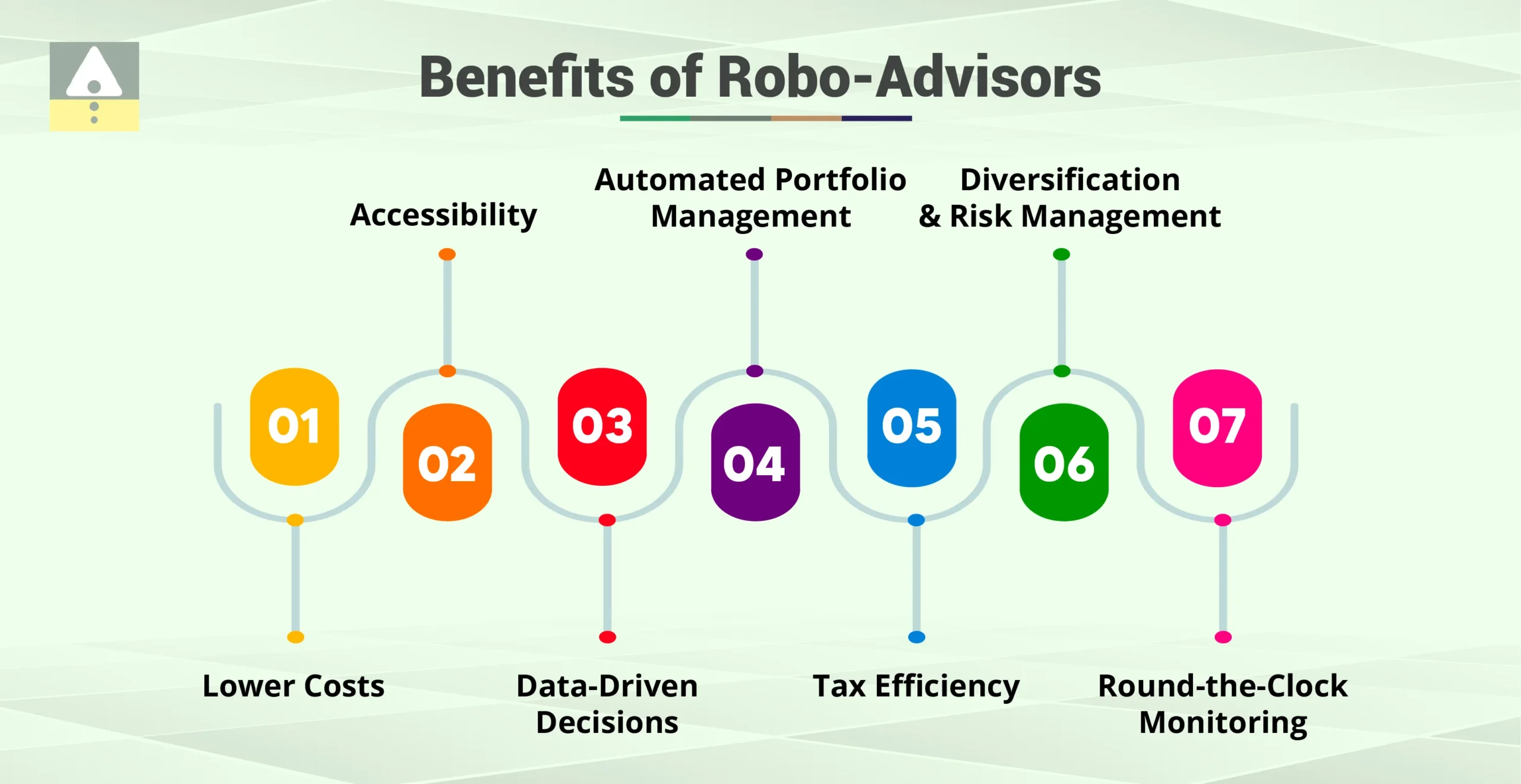 Benefits of Robo-Advisors

Accessibility

Automated Portfolio Management

Diversification & Risk Management

01

02

03

04

05

06

07

Lower Costs

Data-Driven Decisions

Tax Efficiency

Round-the-Clock Monitoring